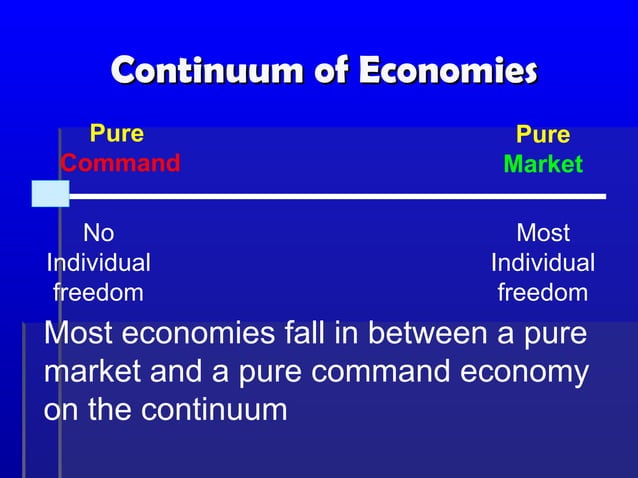 Continuum of Economies

Pure
Command

Pure
Market

No
Individual
freedom

Most
Individual
freedom

Most economies fall in between a pure market and a pure command economy on the continuum